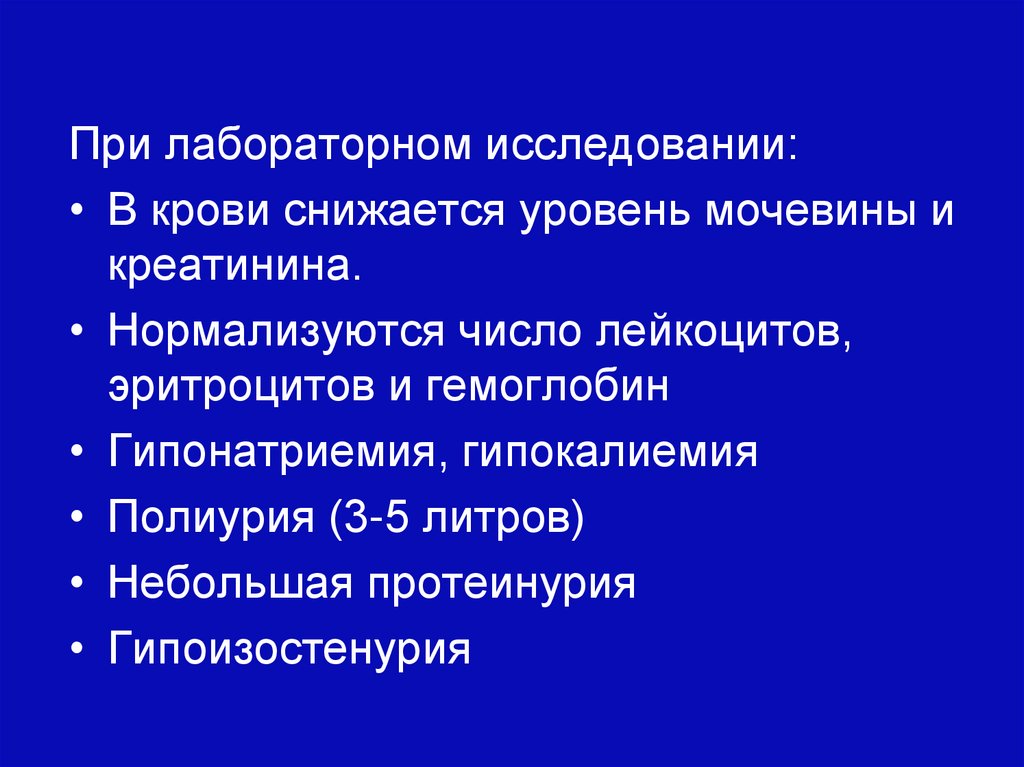 При лабораторном исследовании:

• В крови снижается уровень мочевины и креатинина.
• Нормализуются число лейкоцитов, эритроцитов и гемоглобин
• Гипонатриемия, гипокалиемия
• Полиурия (3-5 литров)
• Небольшая протеинурия
• Гипоизостенурия